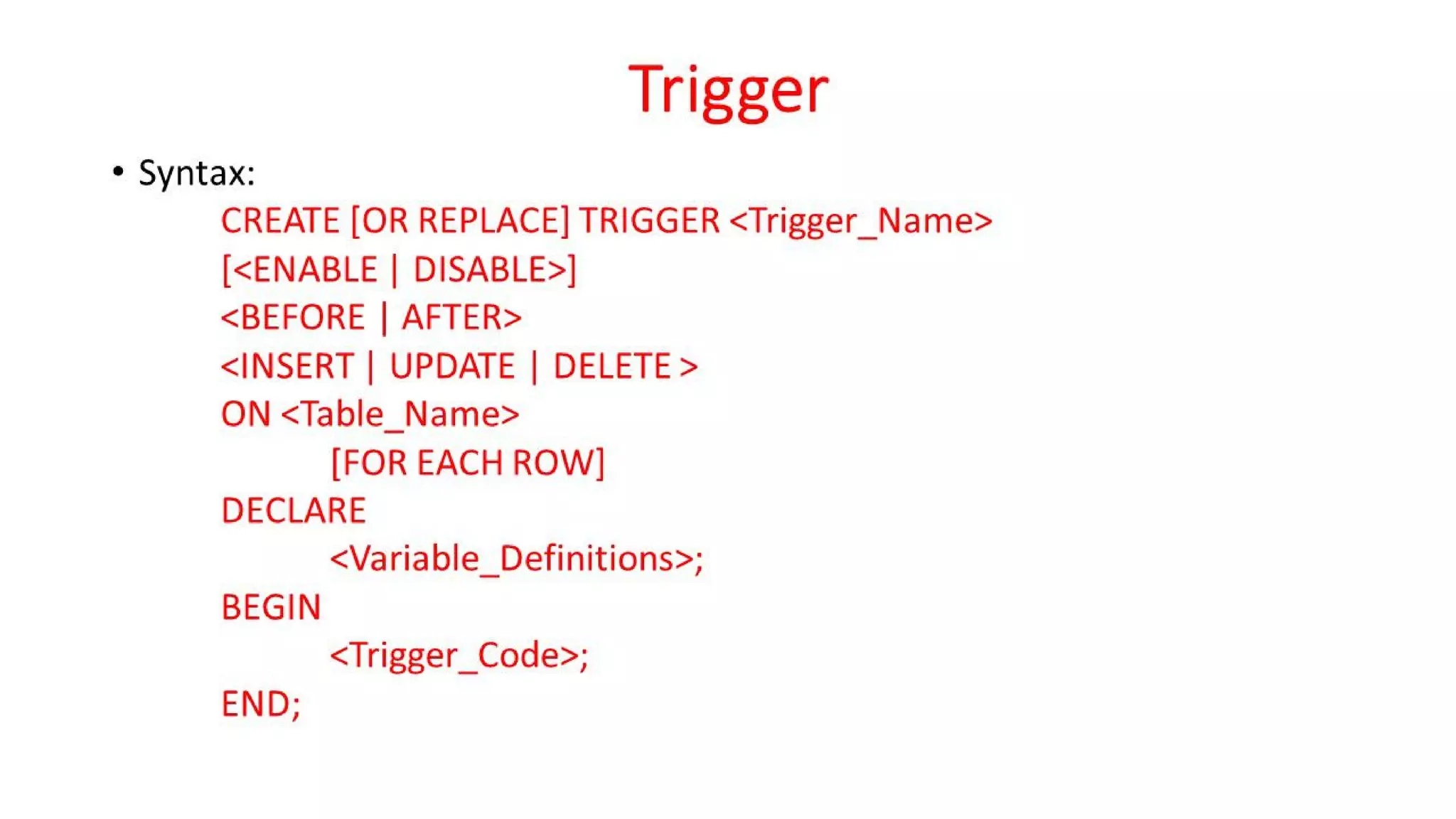 Trigger

• Syntax:

CREATE [OR REPLACE] TRIGGER <Trigger_Name>
[<ENABLE | DISABLE>]
<BEFORE | AFTER>
<INSERT | UPDATE | DELETE >
ON <Table_Name>
[FOR EACH ROW]
DECLARE
<Variable_Definitions>;
BEGIN
<Trigger_Code>;
END;